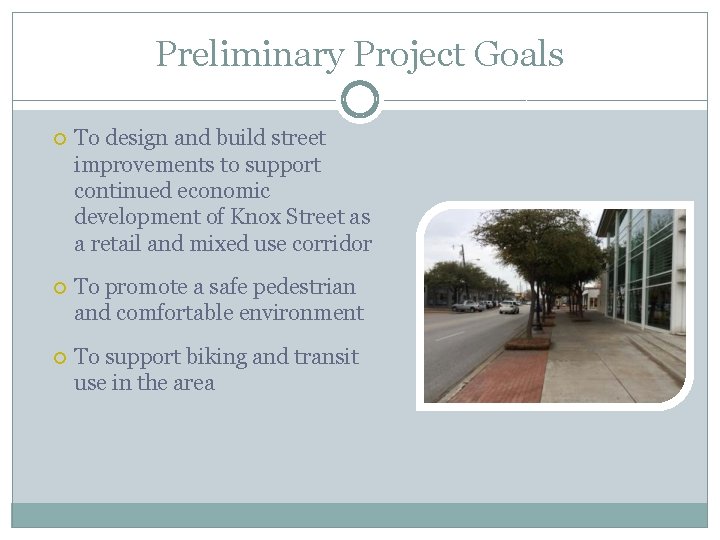 Preliminary Project Goals

To design and build street improvements to support continued economic development of Knox Street as a retail and mixed use corridor

To promote a safe pedestrian and comfortable environment

To support biking and transit use in the area